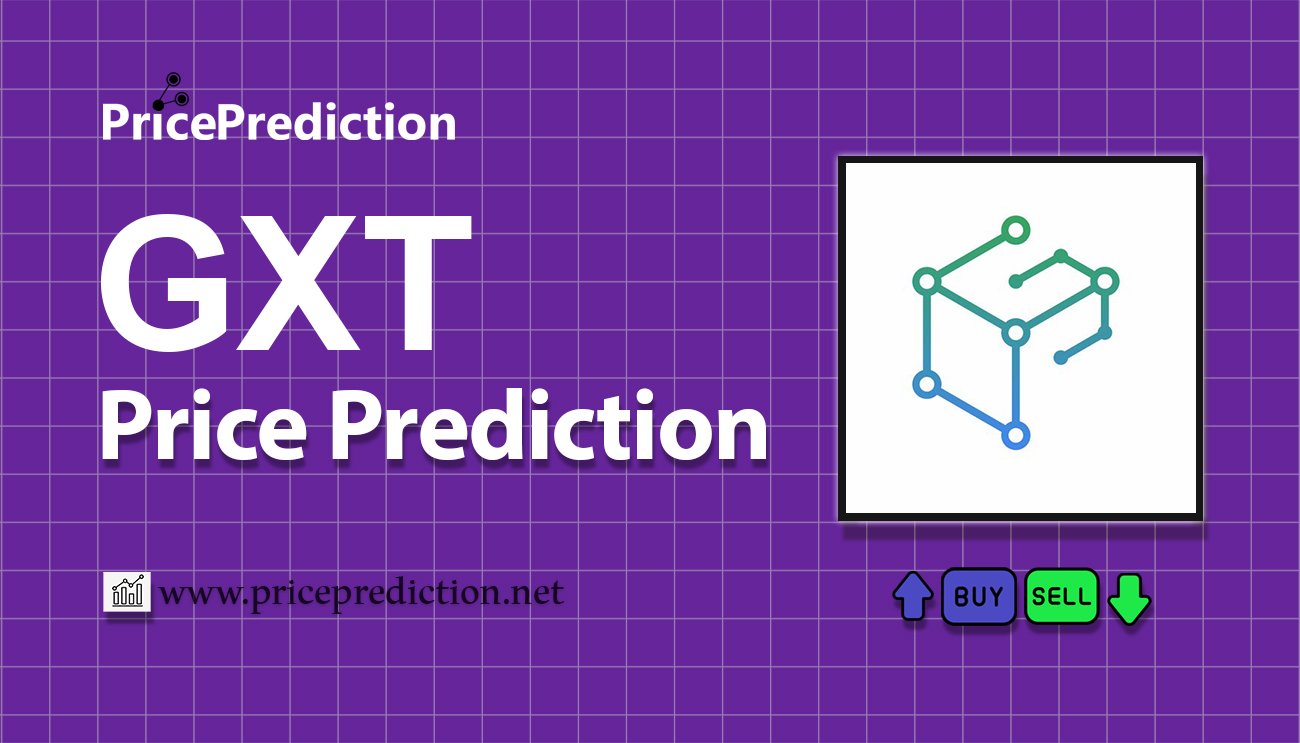 PricePrediction

GXT

Price Prediction

www.priceprediction.net

BUY SELL